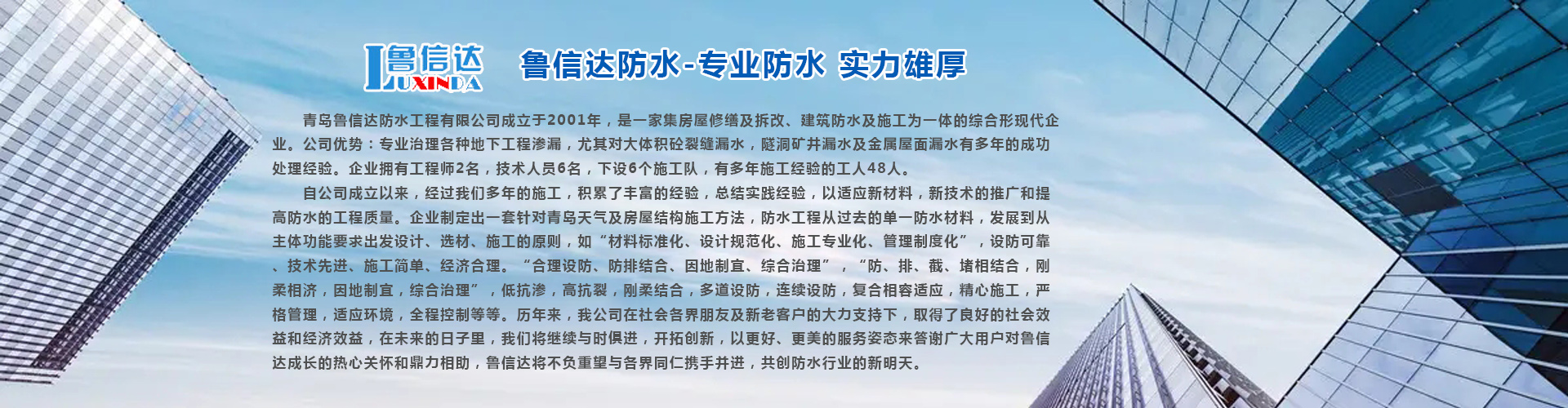 鲁信达 LUXINDA

鲁信达防水-专业防水 实力雄厚

青岛鲁信达防水工程有限公司成立于2001年，是一家集房屋修缮及拆改、建筑防水及施工为一体的综合形现代企业。公司优势：专业治理各种地下工程渗漏，尤其对大体积砼裂缝漏水，隧洞矿井漏水及金属屋面漏水有多年的成功处理经验。企业拥有工程师2名，技术人员6名，下设6个施工队，有多年施工经验的工人48人。

自公司成立以来，经过我们多年的施工，积累了丰富的经验，总结实践经验，以适应新材料，新技术的推广和提高防水的工程质量。企业制定出一套针对青岛天气及房屋结构施工方法，防水工程从过去的单一防水材料，发展到从主体功能要求出发设计、选材、施工的原则，如“材料标准化、设计规范化、施工专业化、管理制度化”，设防可靠、技术先进、施工简单、经济合理。“合理设防、防排结合、因地制宜、综合治理”，“防、排、截、堵相结合，刚柔相济，因地制宜，综合治理”，低抗渗，高抗裂，刚柔结合，多道设防，连续设防，复合相容适应，精心施工，严格管理，适应环境，全程控制等等。历年来，我公司在社会各界朋友及新老客户的大力支持下，取得了良好的社会效益和经济效益，在未来的日子里，我们将继续与时俱进，开拓创新，以更好、更美的服务姿态来答谢广大用户对鲁信达成长的热心关怀和鼎力相助，鲁信达将不负重望与各界同仁携手并进，共创防水行业的新明天。